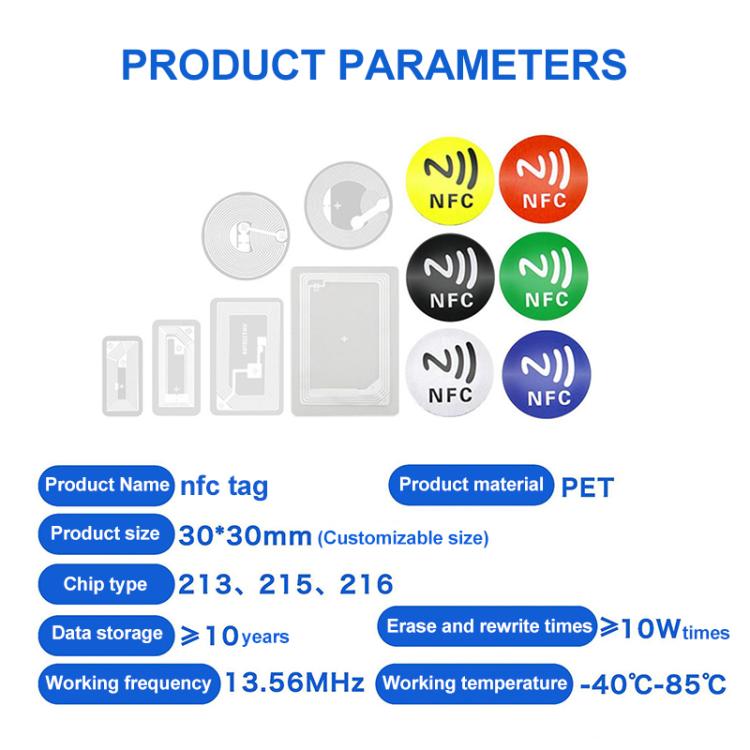 PRODUCT PARAMETERS

NFC
NFC
NFC
NFC
NFC
NFC

Product Name nfc tag
Product material PET
Product size 30*30mm (Customizable size)
Chip type 213、215、216
Data storage ≥10years
Erase and rewrite times ≥10Wtimes
Working frequency 13.56MHz
Working temperature -40℃-85℃